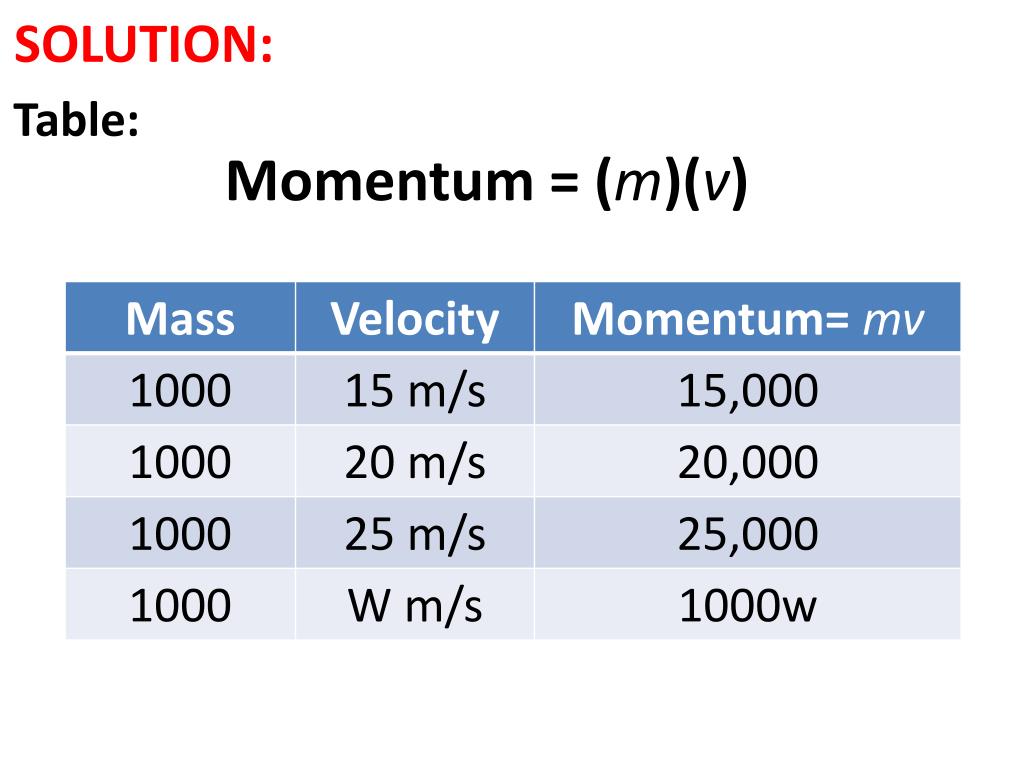 SOLUTION:

Table:

Momentum = $(m)(v)$

| Mass | Velocity | Momentum= $mv$ |
|---|---|---|
| 1000 | 15 m/s | 15,000 |
| 1000 | 20 m/s | 20,000 |
| 1000 | 25 m/s | 25,000 |
| 1000 | W m/s | 1000w |